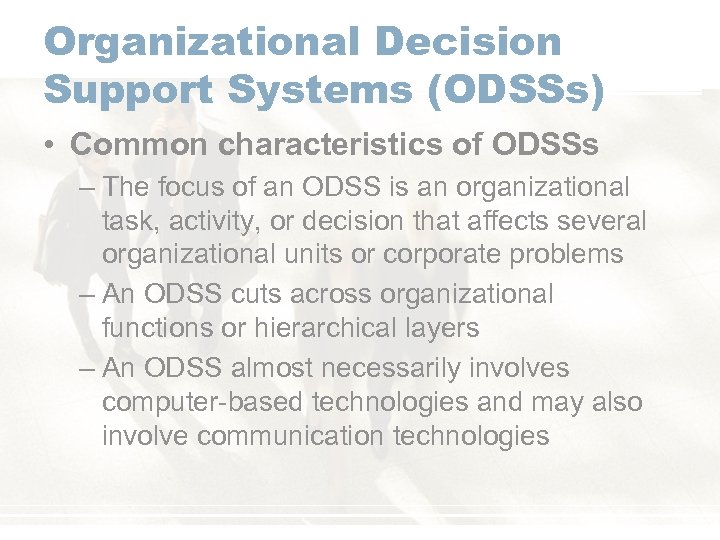 Organizational Decision Support Systems (ODSSs)

• Common characteristics of ODSSs

– The focus of an ODSS is an organizational task, activity, or decision that affects several organizational units or corporate problems

– An ODSS cuts across organizational functions or hierarchical layers

– An ODSS almost necessarily involves computer-based technologies and may also involve communication technologies